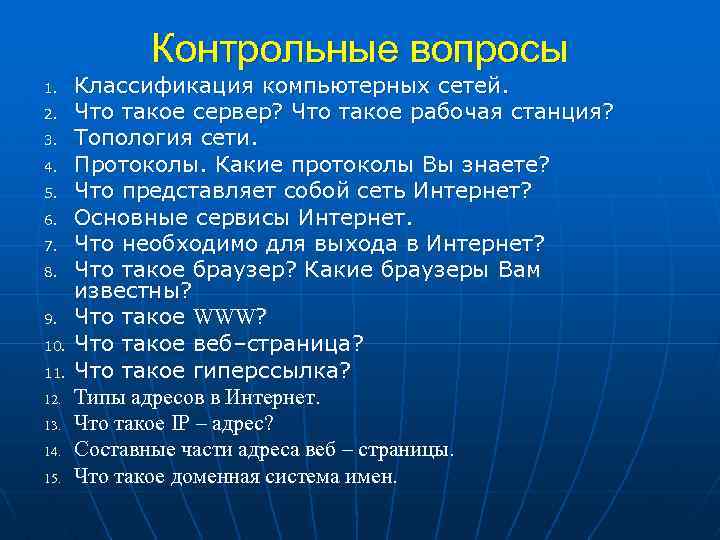 Контрольные вопросы

1. Классификация компьютерных сетей.
2. Что такое сервер? Что такое рабочая станция?
3. Топология сети.
4. Протоколы. Какие протоколы Вы знаете?
5. Что представляет собой сеть Интернет?
6. Основные сервисы Интернет.
7. Что необходимо для выхода в Интернет?
8. Что такое браузер? Какие браузеры Вам известны?
9. Что такое WWW?
10. Что такое веб–страница?
11. Что такое гиперссылка?
12. Типы адресов в Интернет.
13. Что такое IP – адрес?
14. Составные части адреса веб – страницы.
15. Что такое доменная система имен.